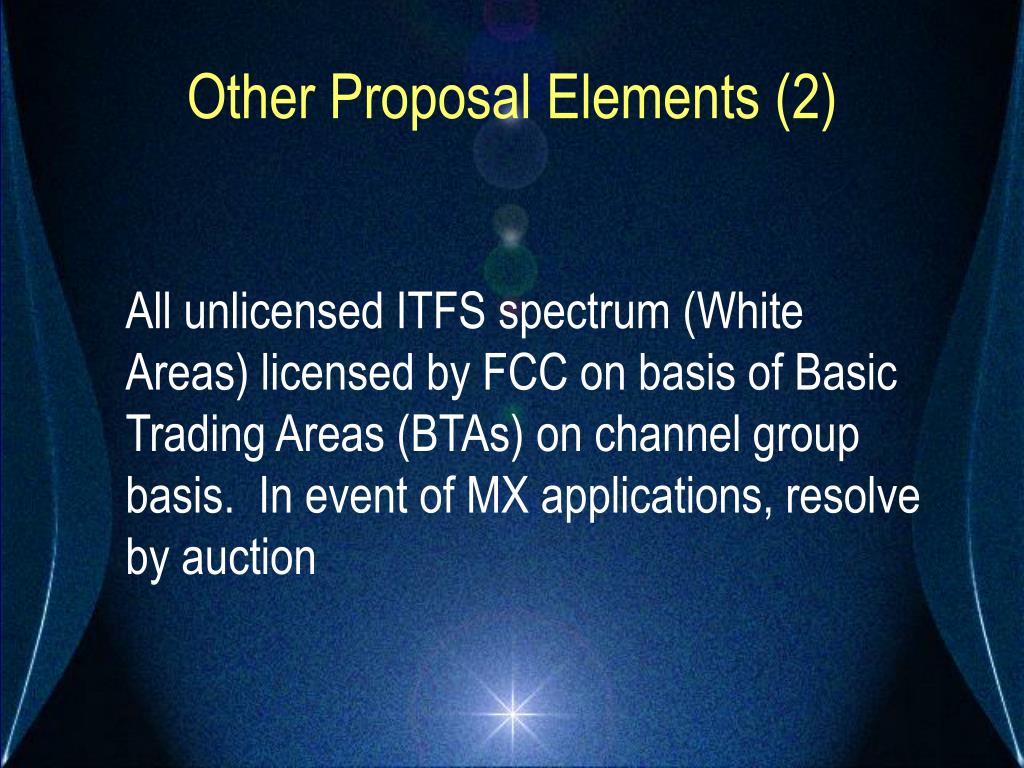 Other Proposal Elements (2)

All unlicensed ITFS spectrum (White Areas) licensed by FCC on basis of Basic Trading Areas (BTAs) on channel group basis. In event of MX applications, resolve by auction